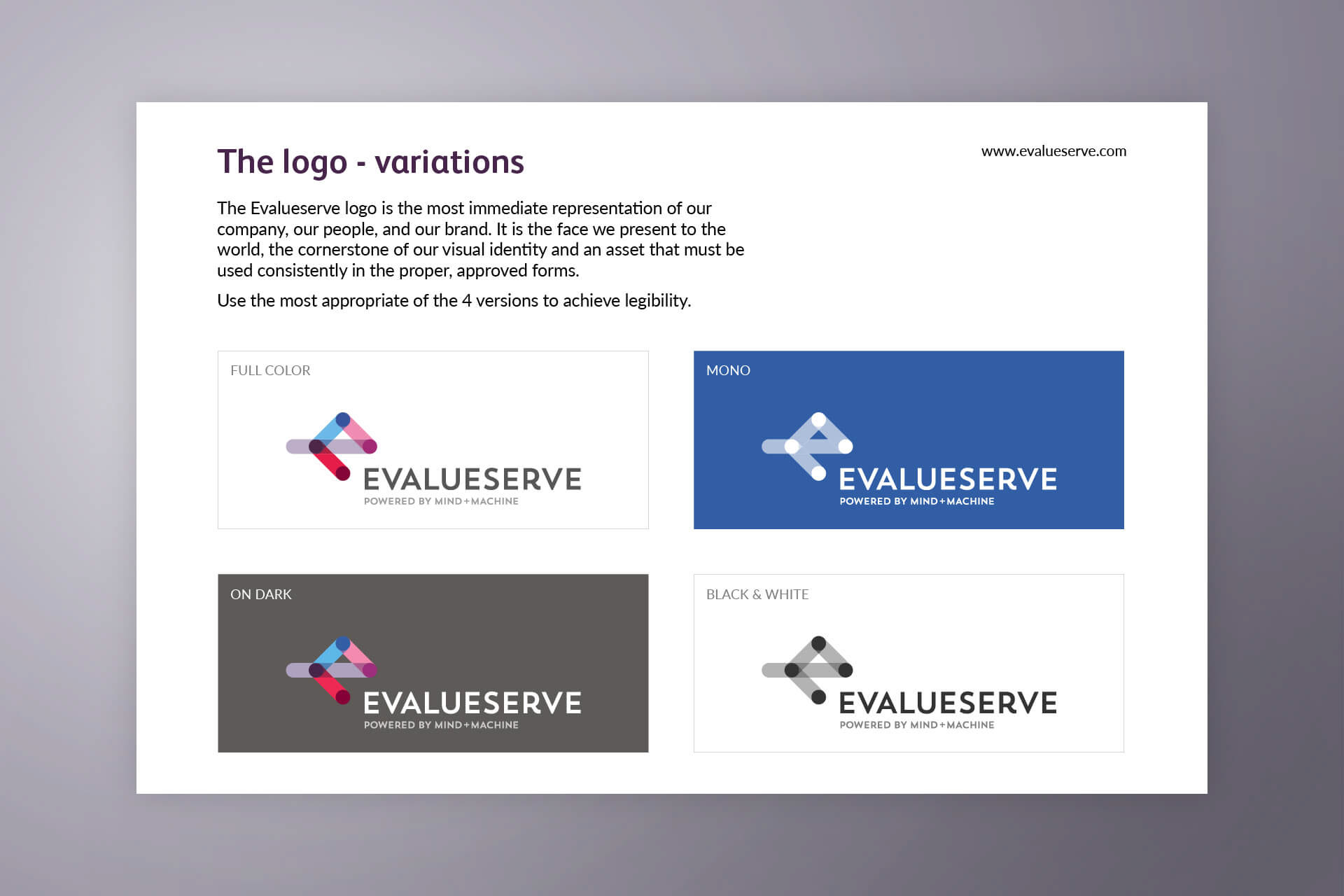 The logo - variations

www.evalueserve.com

The Evalueserve logo is the most immediate representation of our company, our people, and our brand. It is the face we present to the world, the cornerstone of our visual identity and an asset that must be used consistently in the proper, approved forms.

Use the most appropriate of the 4 versions to achieve legibility.

FULL COLOR

EVALUESERVE
POWERED BY MIND+MACHINE

MONO

EVALUESERVE
POWERED BY MIND+MACHINE

ON DARK

EVALUESERVE
POWERED BY MIND+MACHINE

BLACK & WHITE

EVALUESERVE
POWERED BY MIND+MACHINE